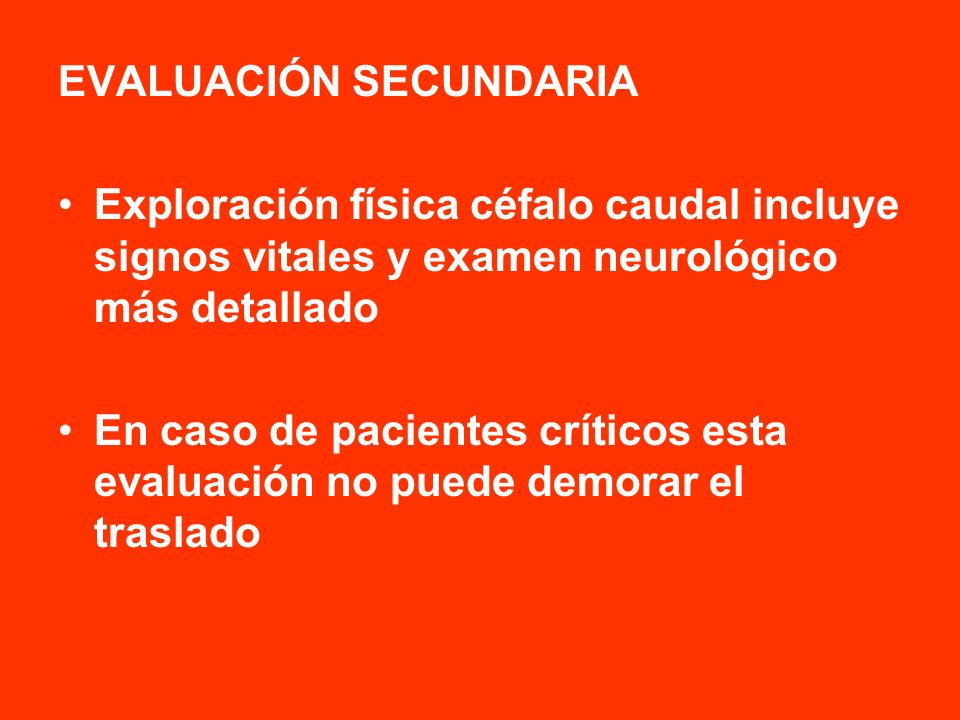 EVALUACIÓN SECUNDARIA

• Exploración física céfalo caudal incluye signos vitales y examen neurológico más detallado

• En caso de pacientes críticos esta evaluación no puede demorar el traslado